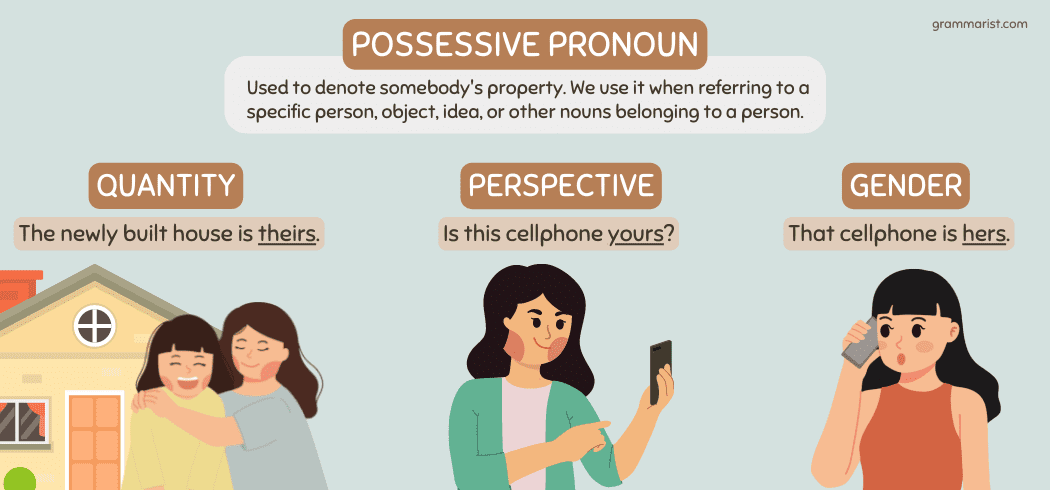 grammarist.com

POSSESSIVE PRONOUN

Used to denote somebody's property. We use it when referring to a specific person, object, idea, or other nouns belonging to a person.

QUANTITY

The newly built house is theirs.

PERSPECTIVE

Is this cellphone yours?

GENDER

That cellphone is hers.